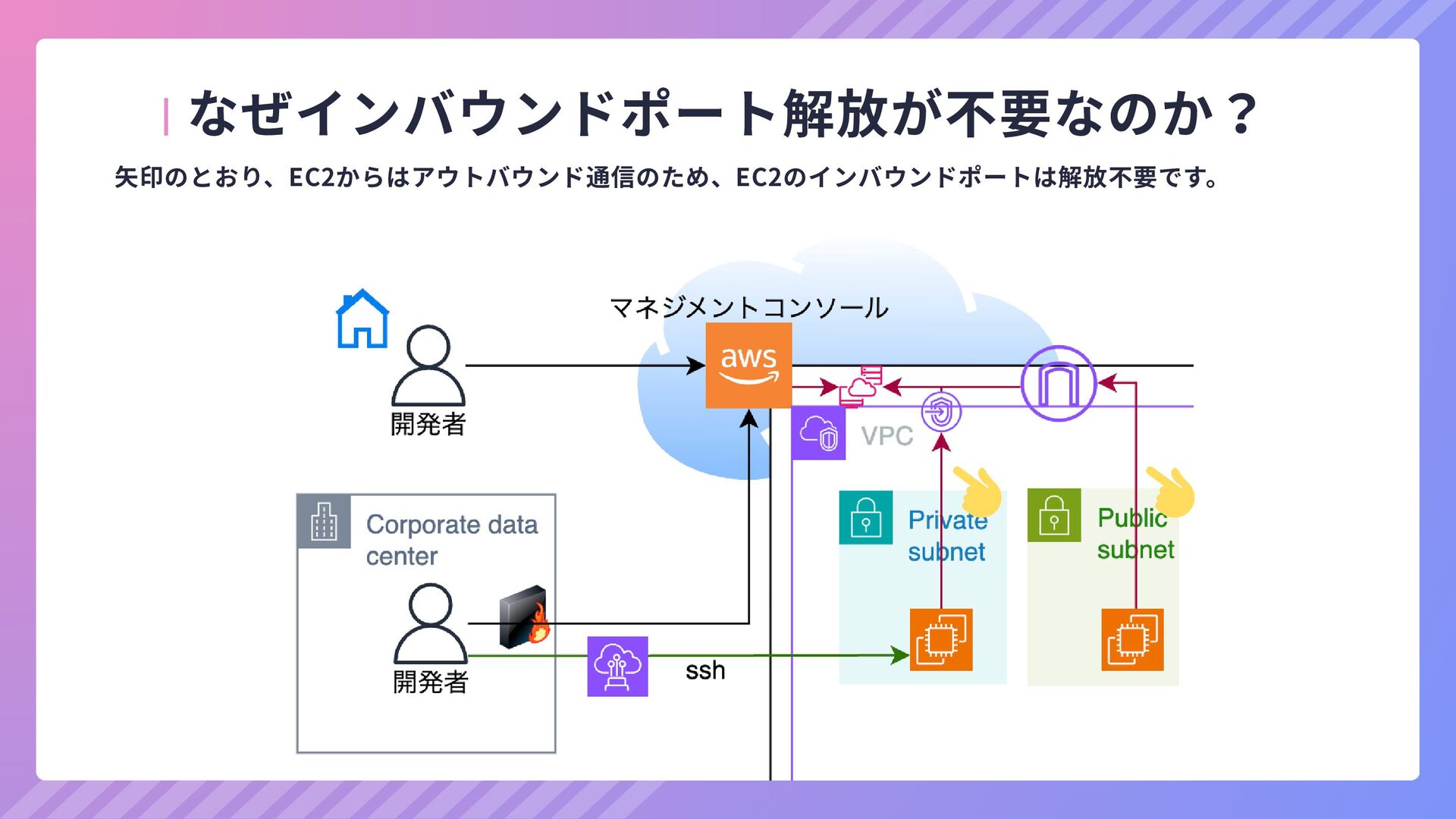 なぜインバウンドポート解放が不要なのか？

矢印のとおり、EC2からはアウトバウンド通信のため、EC2のインバウンドポートは解放不要です。

マネジメントコンソール

aws

開発者

VPC

Corporate data center

開発者

ssh

Private subnet

Public subnet